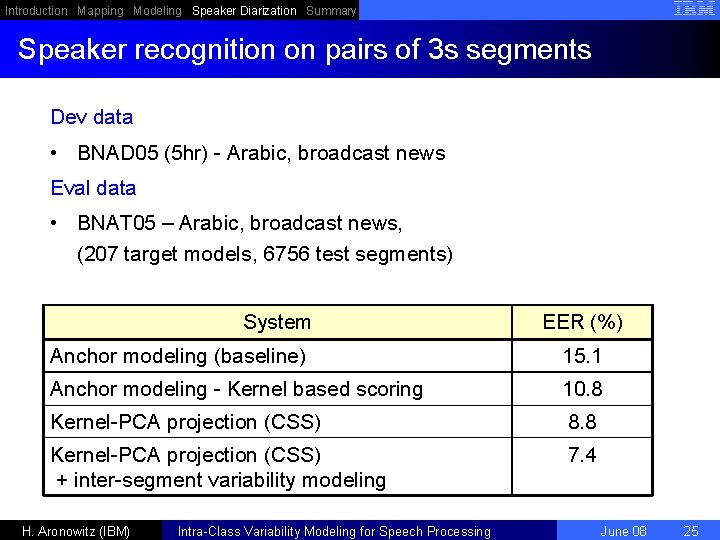 Introduction Mapping Modeling Speaker Diarization Summary IBM

Speaker recognition on pairs of 3s segments

Dev data

• BNAD05 (5hr) - Arabic, broadcast news

Eval data

• BNAT05 – Arabic, broadcast news, (207 target models, 6756 test segments)

| System | EER (%) |
|---|---|
| Anchor modeling (baseline) | 15.1 |
| Anchor modeling - Kernel based scoring | 10.8 |
| Kernel-PCA projection (CSS) | 8.8 |
| Kernel-PCA projection (CSS) + inter-segment variability modeling | 7.4 |

H. Aronowitz (IBM) Intra-Class Variability Modeling for Speech Processing June 08 25